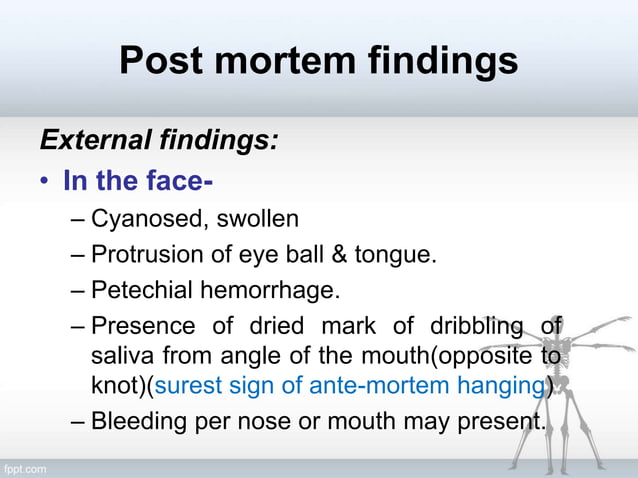 Post mortem findings

External findings:

• In the face-
– Cyanosed, swollen
– Protrusion of eye ball & tongue.
– Petechial hemorrhage.
– Presence of dried mark of dribbling of saliva from angle of the mouth(opposite to knot)(surest sign of ante-mortem hanging)
– Bleeding per nose or mouth may present.

fppt.com